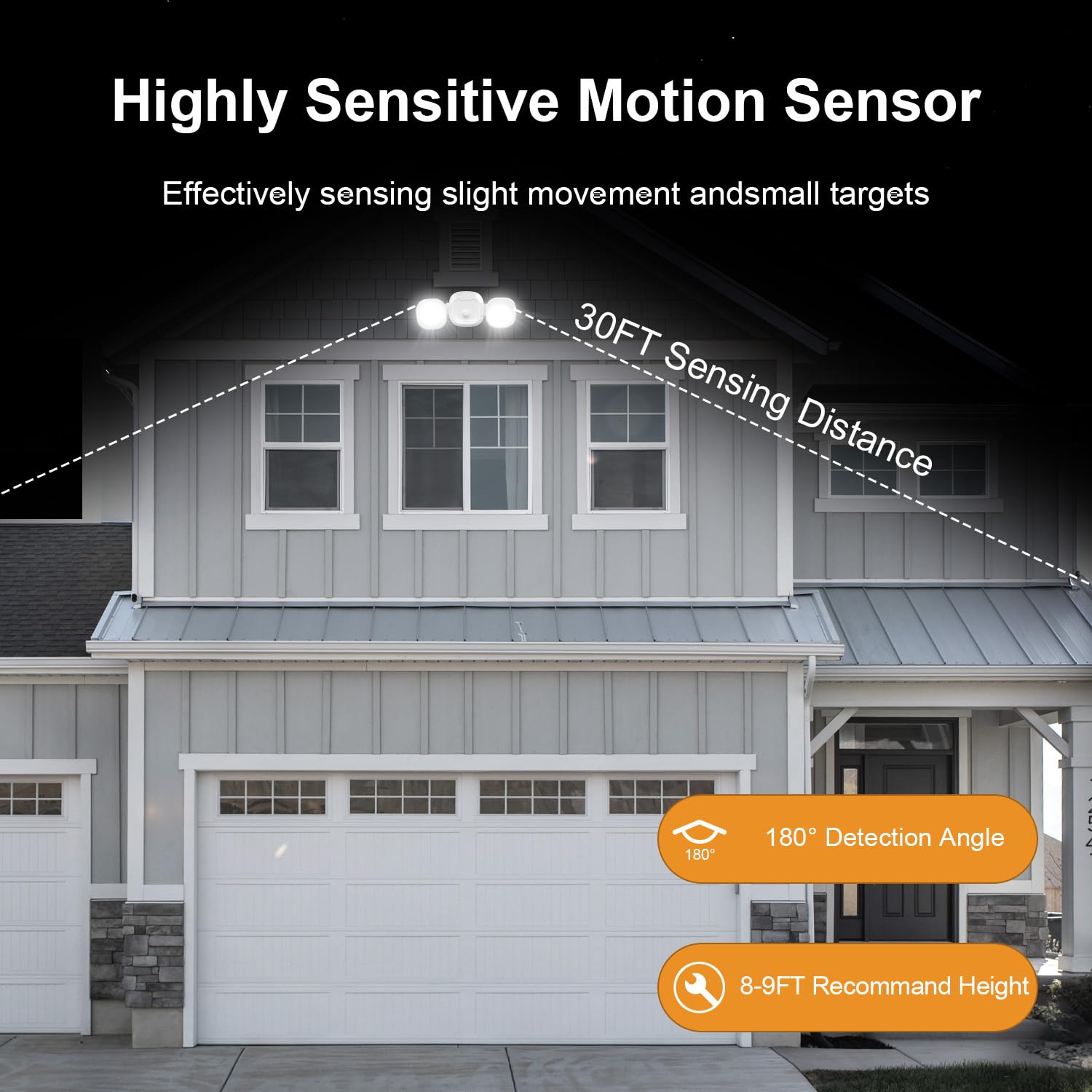 Highly Sensitive Motion Sensor

Effectively sensing slight movement andsmall targets

30FT Sensing Distance

180°

180° Detection Angle

8-9FT Recommand Height